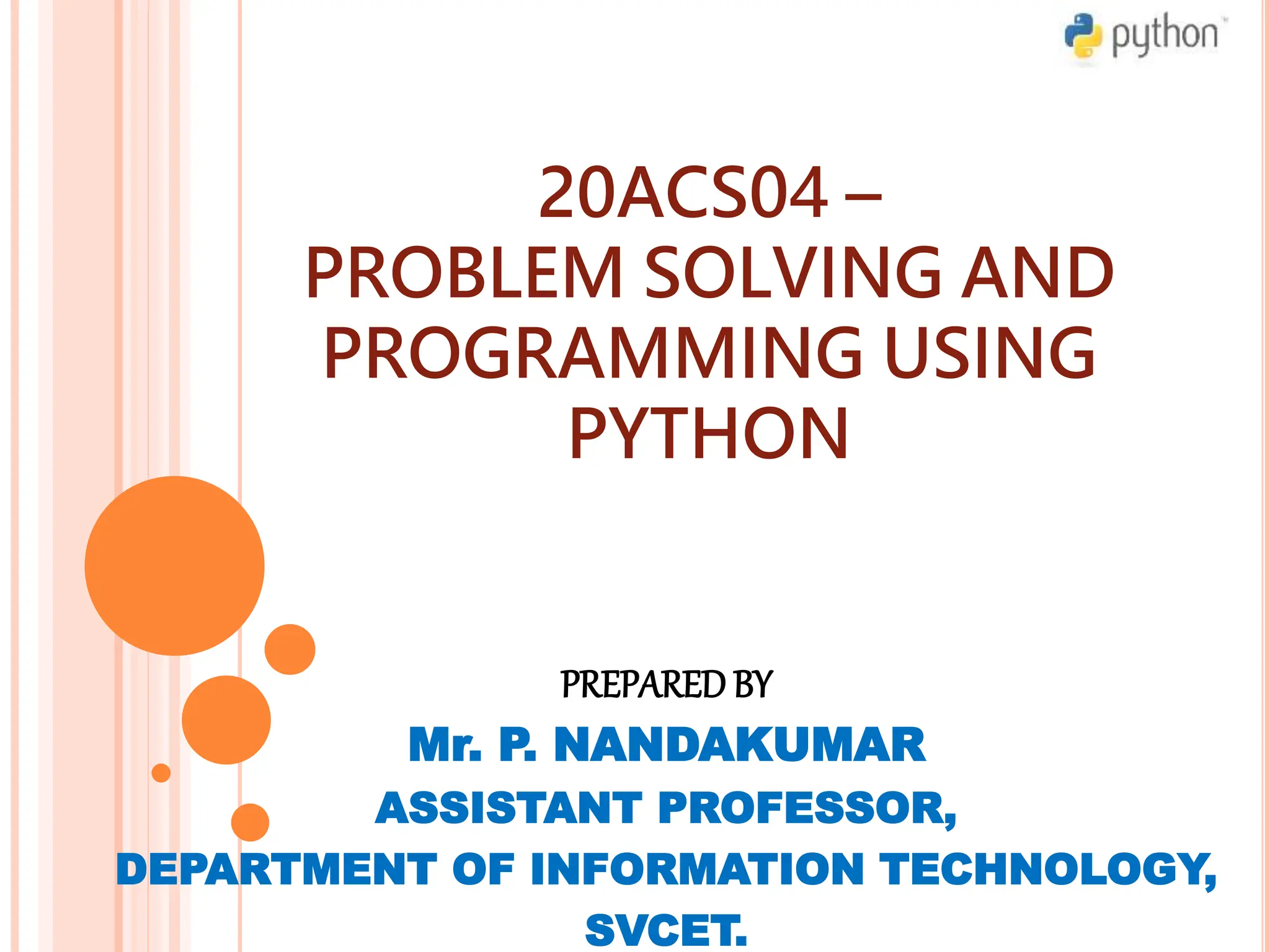 python™

20ACS04 –
PROBLEM SOLVING AND PROGRAMMING USING PYTHON

PREPARED BY
Mr. P. NANDAKUMAR
ASSISTANT PROFESSOR,
DEPARTMENT OF INFORMATION TECHNOLOGY,
SVCET.